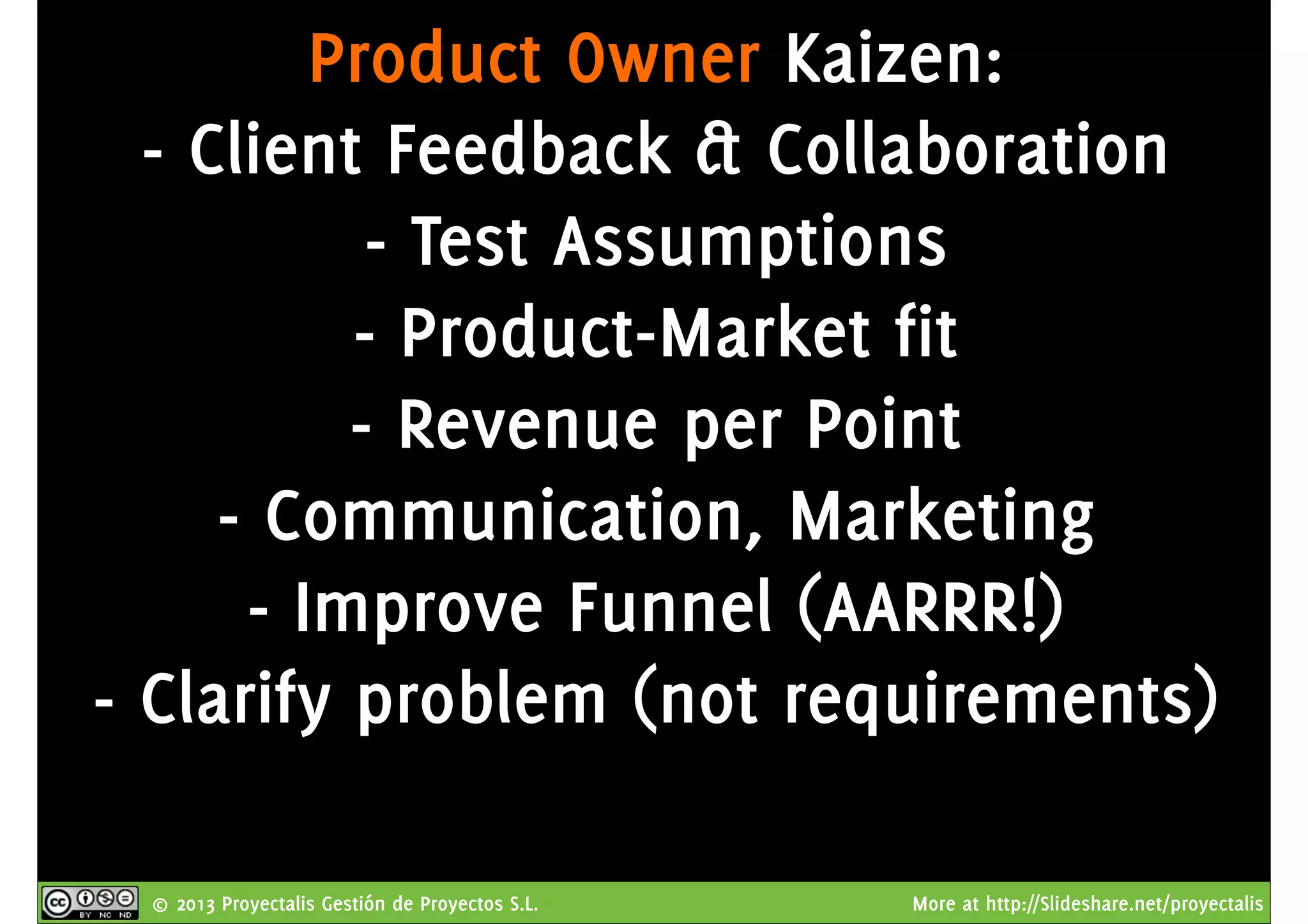 Product Owner Kaizen:
- Client Feedback & Collaboration
- Test Assumptions
- Product-Market fit
- Revenue per Point
- Communication, Marketing
- Improve Funnel (AARRR!)
- Clarify problem (not requirements)

cc BY NC ND © 2013 Proyectalis Gestión de Proyectos S.L. More at http://Slideshare.net/proyectalis